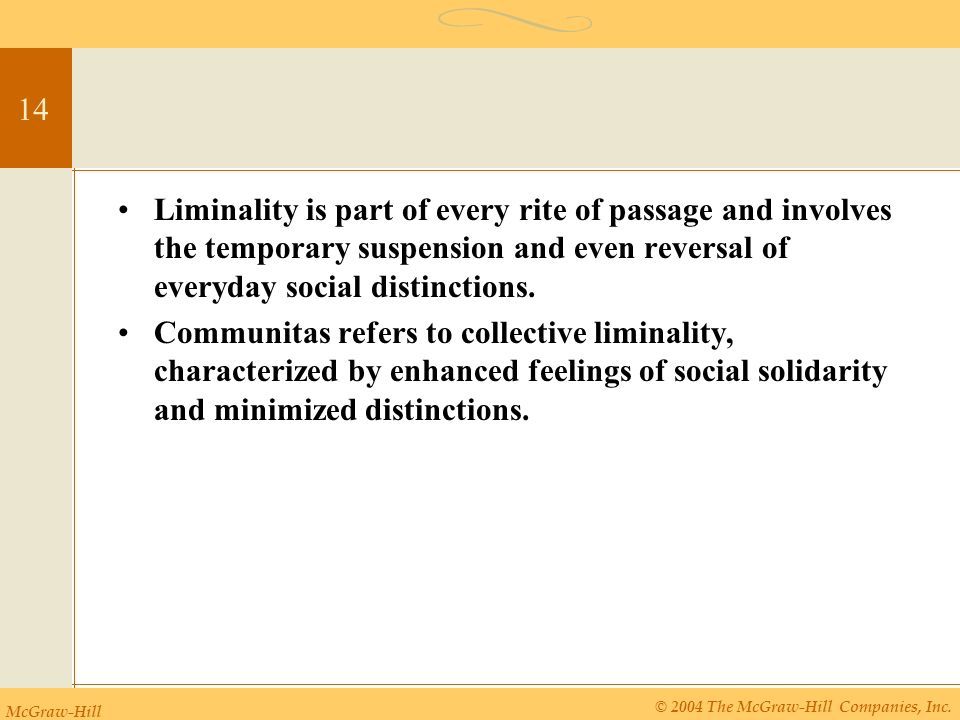 14

• Liminality is part of every rite of passage and involves the temporary suspension and even reversal of everyday social distinctions.

• Communitas refers to collective liminality, characterized by enhanced feelings of social solidarity and minimized distinctions.

McGraw-Hill

© 2004 The McGraw-Hill Companies, Inc.